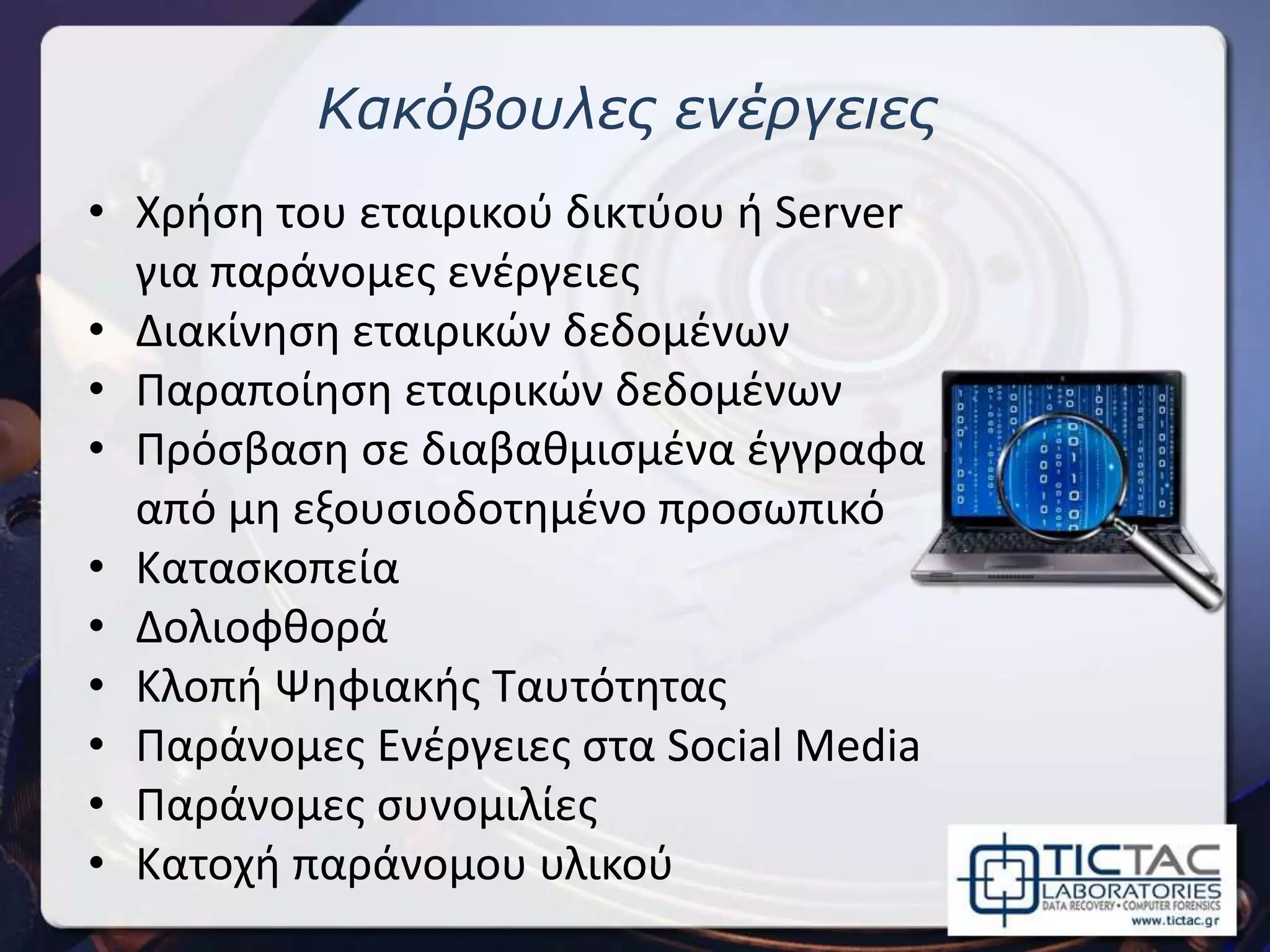 Κακόβουλες ενέργειες

• Χρήση του εταιρικού δικτύου ή Server για παράνομες ενέργειες
• Διακίνηση εταιρικών δεδομένων
• Παραποίηση εταιρικών δεδομένων
• Πρόσβαση σε διαβαθμισμένα έγγραφα από μη εξουσιοδοτημένο προσωπικό
• Κατασκοπεία
• Δολιοφθορά
• Κλοπή Ψηφιακής Ταυτότητας
• Παράνομες Ενέργειες στα Social Media
• Παράνομες συνομιλίες
• Κατοχή παράνομου υλικού

TICTAC LABORATORIES
DATA RECOVERY • COMPUTER FORENSICS
www.tictac.gr